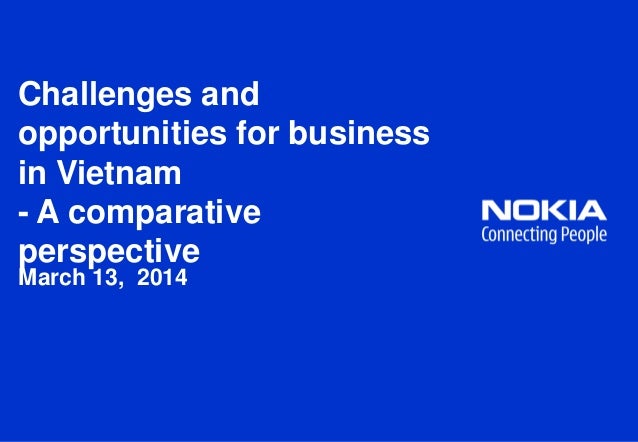 Challenges and opportunities for business in Vietnam
- A comparative perspective

March 13, 2014

NOKIA
Connecting People